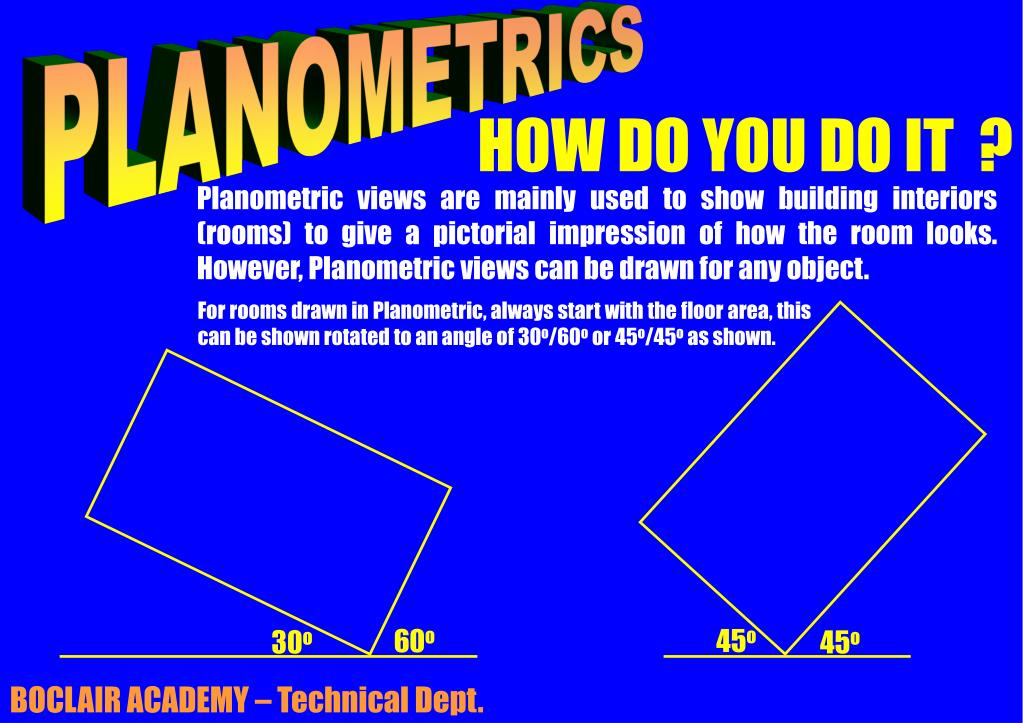 PLANOMETRICS

HOW DO YOU DO IT ?

Planometric views are mainly used to show building interiors (rooms) to give a pictorial impression of how the room looks. However, Planometric views can be drawn for any object.

For rooms drawn in Planometric, always start with the floor area, this can be shown rotated to an angle of 30º/60º or 45º/45º as shown.

30º

60º

45º

45º

BOCLAIR ACADEMY – Technical Dept.